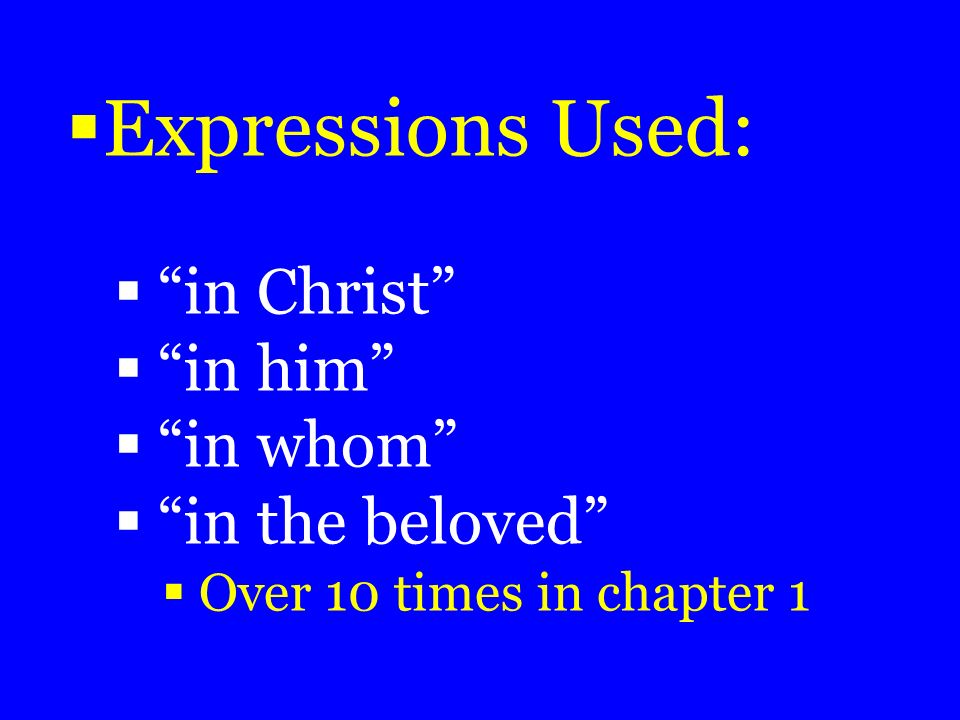 ▪Expressions Used:

▪ “in Christ”
▪ “in him”
▪ “in whom”
▪ “in the beloved”
▪ Over 10 times in chapter 1